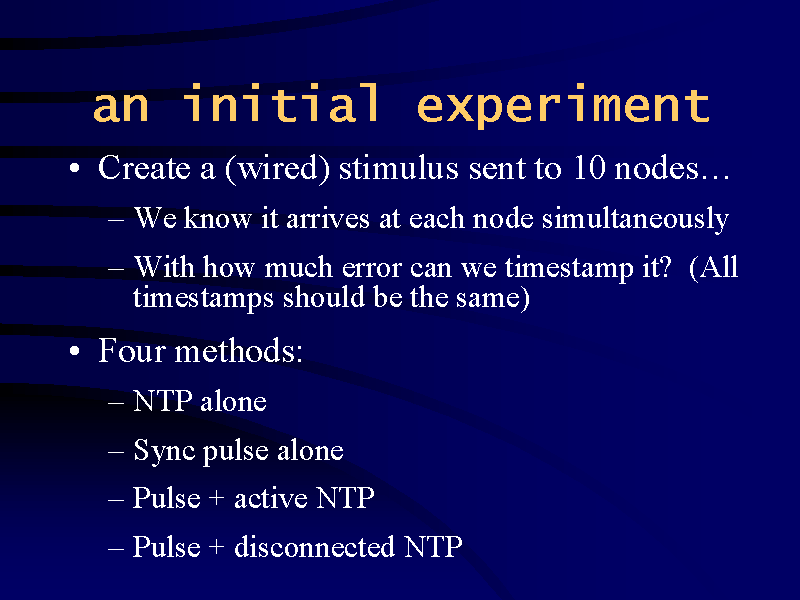 an initial experiment

• Create a (wired) stimulus sent to 10 nodes…
– We know it arrives at each node simultaneously
– With how much error can we timestamp it? (All timestamps should be the same)

• Four methods:
– NTP alone
– Sync pulse alone
– Pulse + active NTP
– Pulse + disconnected NTP